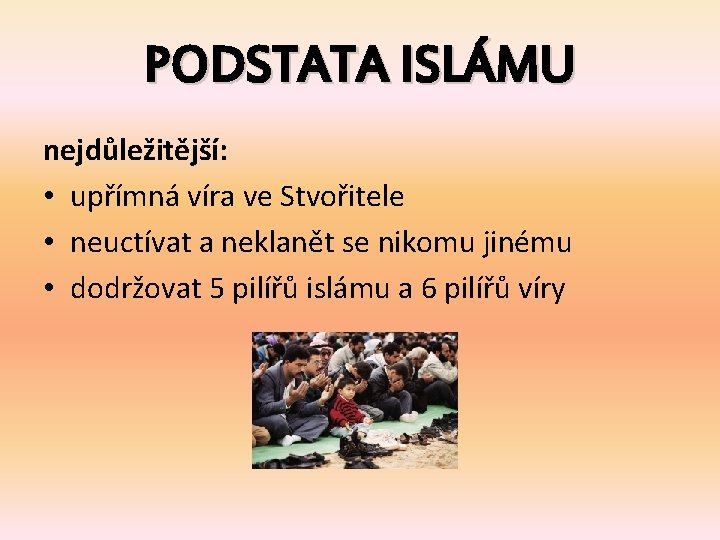 PODSTATA ISLÁMU

nejdůležitější:
• upřímná víra ve Stvořitele
• neuctívat a neklanět se nikomu jinému
• dodržovat 5 pilířů islámu a 6 pilířů víry